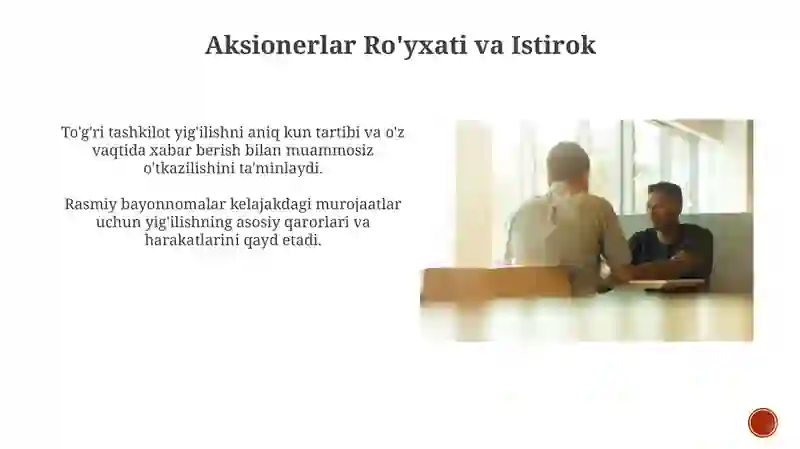 Aksionerlar Ro'yxati va Istirok

To'g'ri tashkilot yig'ilishni aniq kun tartibi va o'z vaqtida xabar berish bilan muammosiz o'tkazilishini ta'minlaydi.

Rasmiy bayonnomalar kelajakdagi murojaatlar uchun yig'ilishning asosiy qarorlari va harakatlarini qayd etadi.